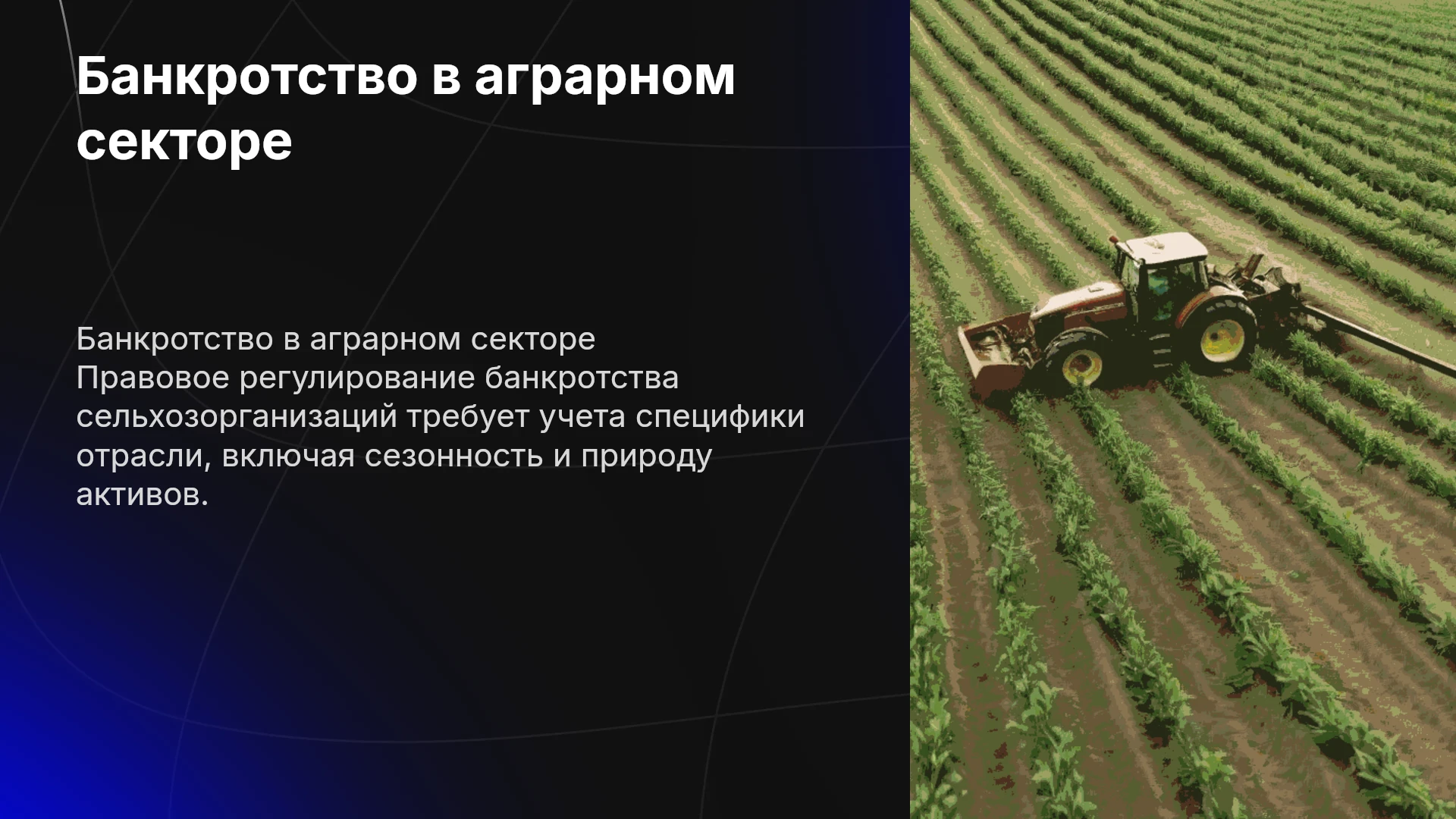 Банкротство в аграрном секторе

Банкротство в аграрном секторе
Правовое регулирование банкротства сельхозорганизаций требует учета специфики отрасли, включая сезонность и природу активов.